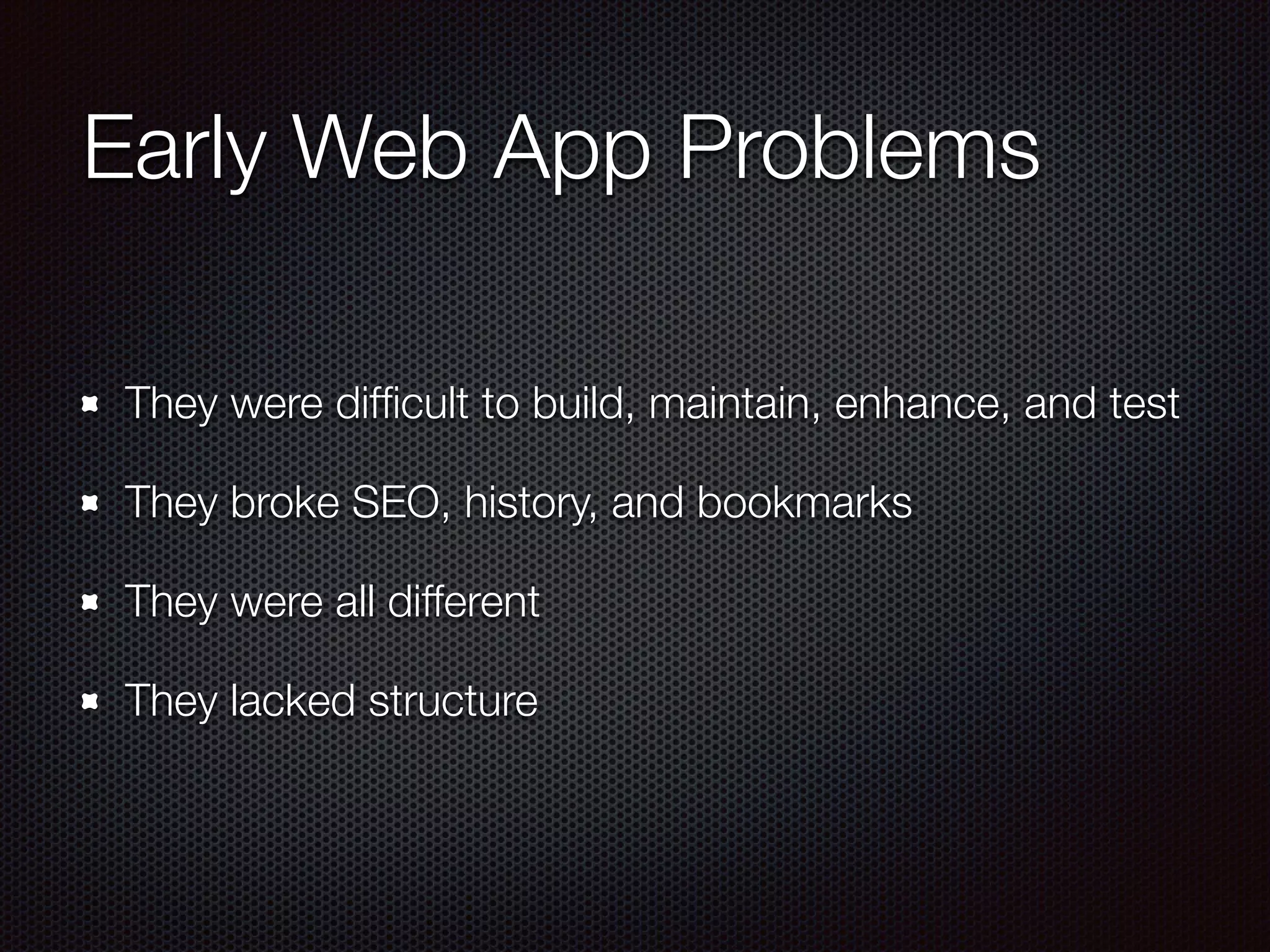 Early Web App Problems

- They were difficult to build, maintain, enhance, and test
- They broke SEO, history, and bookmarks
- They were all different
- They lacked structure